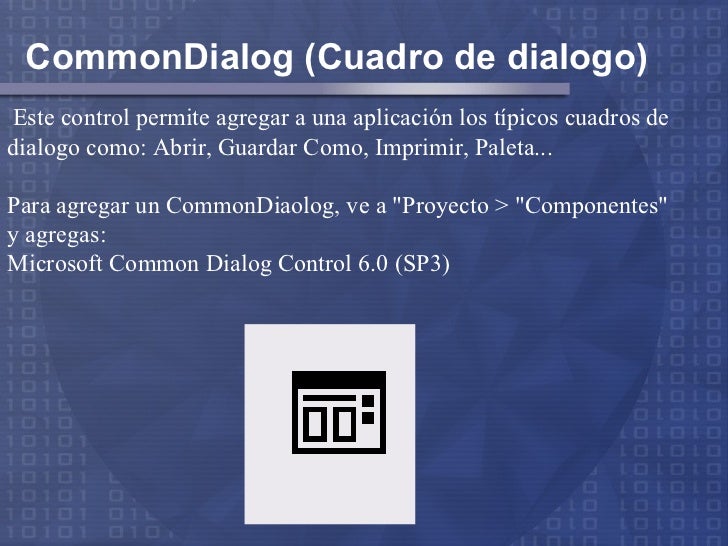 CommonDialog (Cuadro de dialogo)

Este control permite agregar a una aplicación los típicos cuadros de dialogo como: Abrir, Guardar Como, Imprimir, Paleta...

Para agregar un CommonDiaolog, ve a "Proyecto > "Componentes" y agregas:
Microsoft Common Dialog Control 6.0 (SP3)